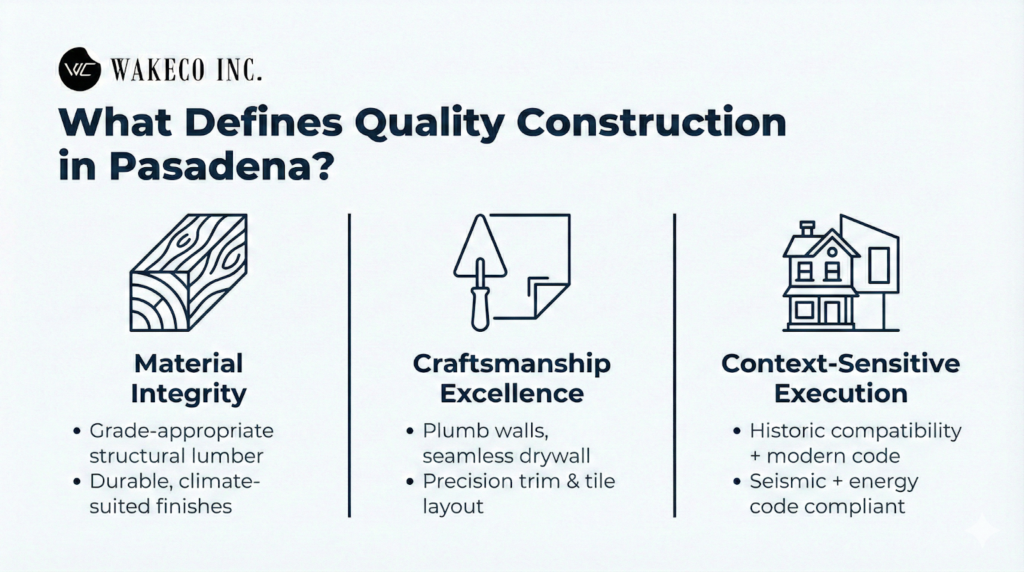 WC WAKECO INC.

What Defines Quality Construction in Pasadena?

Material Integrity

• Grade-appropriate structural lumber
• Durable, climate-suited finishes

Craftsmanship Excellence

• Plumb walls, seamless drywall
• Precision trim & tile layout

Context-Sensitive Execution

• Historic compatibility + modern code
• Seismic + energy code compliant